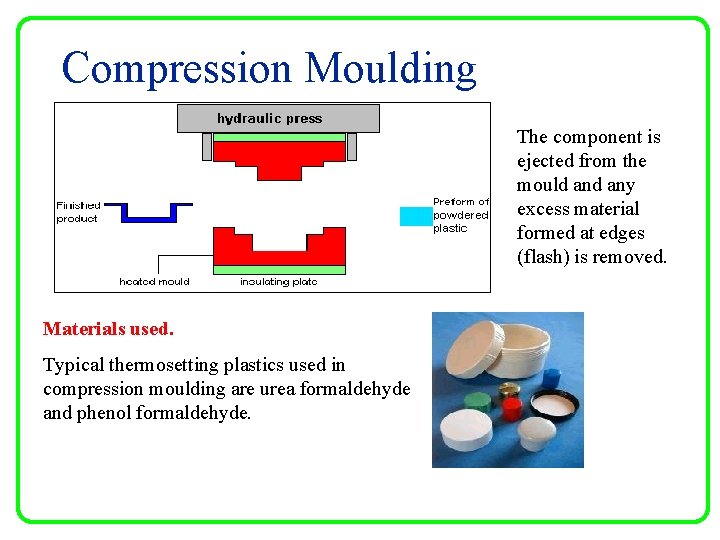 Compression Moulding

hydraulic press

Finished product

Preform of powdered plastic

heated mould

insulating plate

The component is ejected from the mould and any excess material formed at edges (flash) is removed.

Materials used.

Typical thermosetting plastics used in compression moulding are urea formaldehyde and phenol formaldehyde.